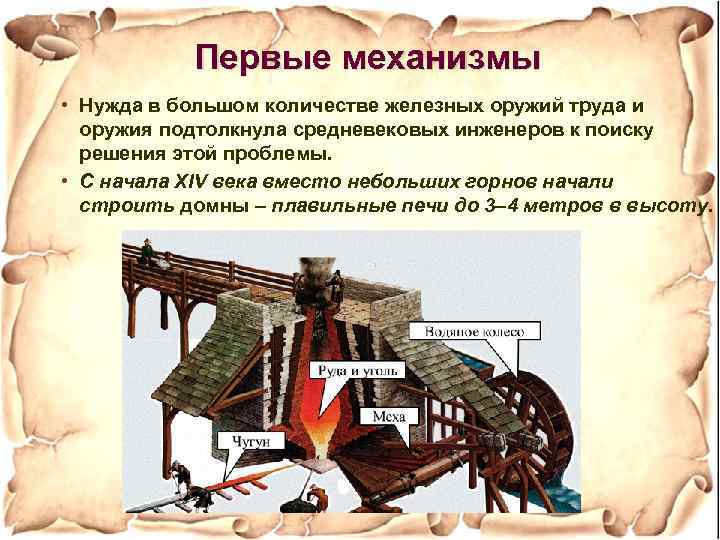 Первые механизмы

• Нужда в большом количестве железных оружий труда и оружия подтолкнула средневековых инженеров к поиску решения этой проблемы.

• С начала XIV века вместо небольших горнов начали строить домны – плавильные печи до 3–4 метров в высоту.

Водяное колесо

Руда и уголь

Меха

Чугун